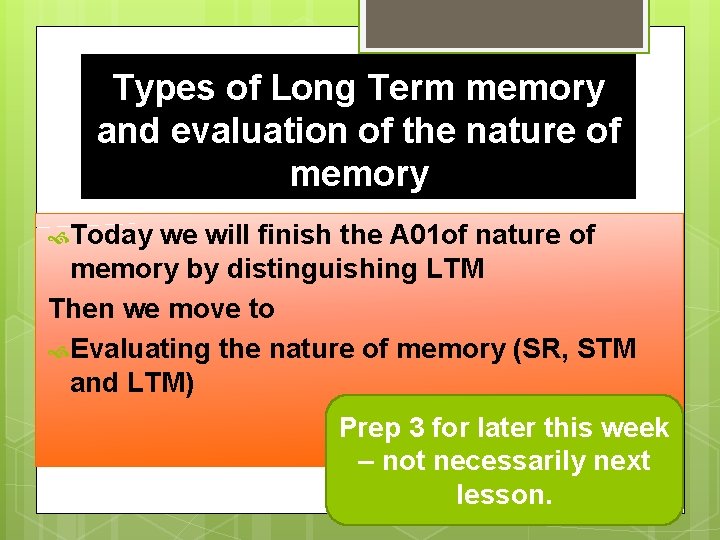 Types of Long Term memory and evaluation of the nature of memory

Today we will finish the A01of nature of memory by distinguishing LTM

Then we move to

Evaluating the nature of memory (SR, STM and LTM)

Prep 3 for later this week – not necessarily next lesson.